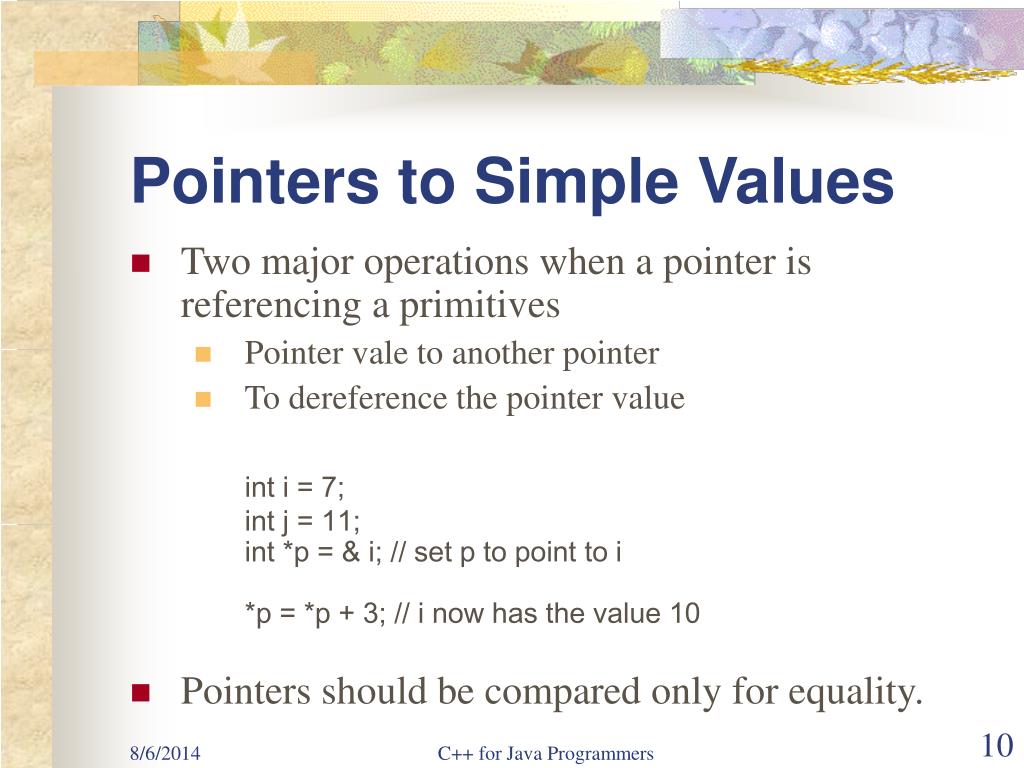 Pointers to Simple Values

Two major operations when a pointer is referencing a primitives

Pointer vale to another pointer

To dereference the pointer value

int i = 7;
int j = 11;
int *p = & i; // set p to point to i

*p = *p + 3; // i now has the value 10

Pointers should be compared only for equality.

8/6/2014

C++ for Java Programmers

10